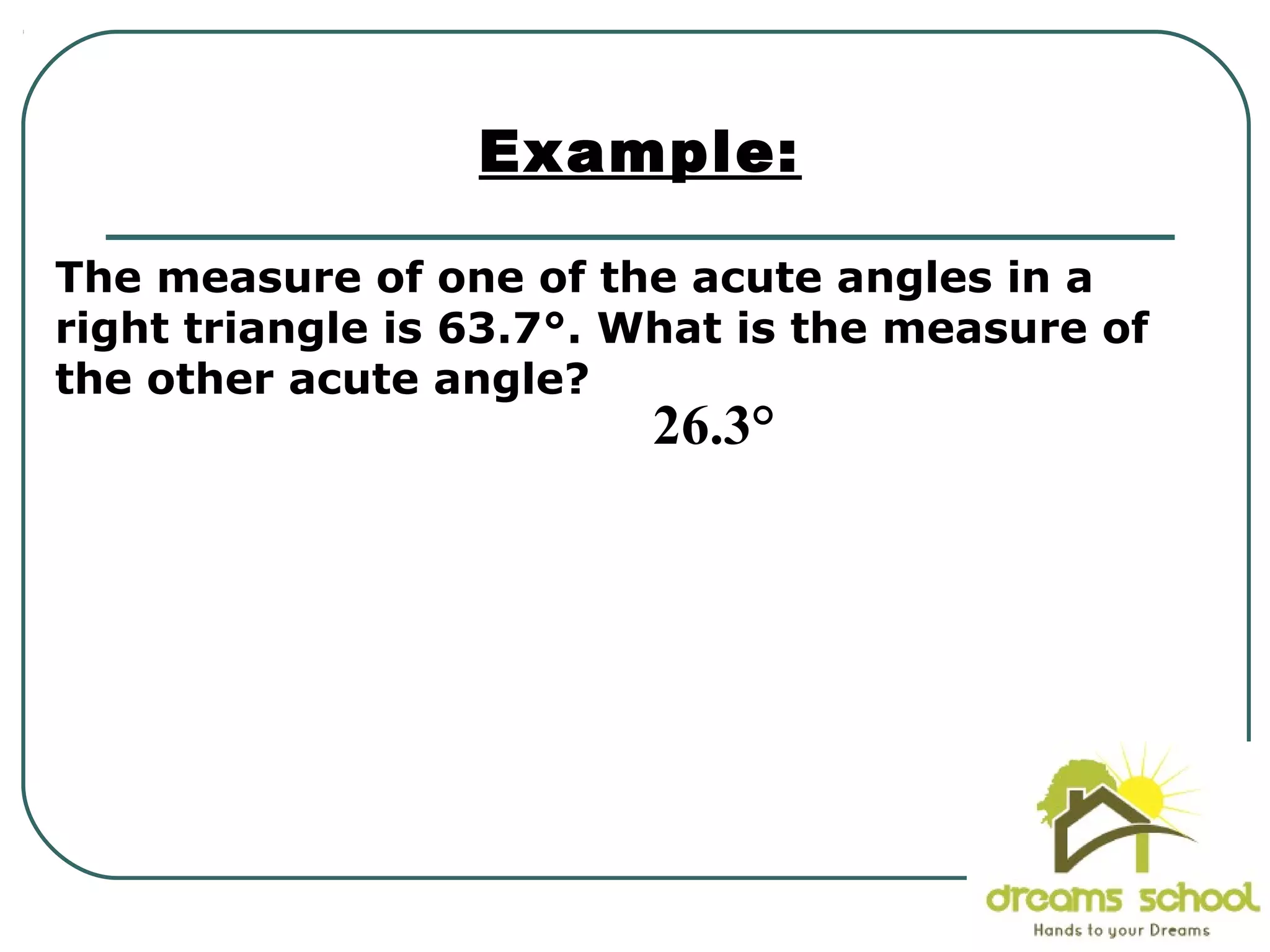 Example:

The measure of one of the acute angles in a right triangle is 63.7°. What is the measure of the other acute angle?

26.3°

dreams school
Hands to your Dreams